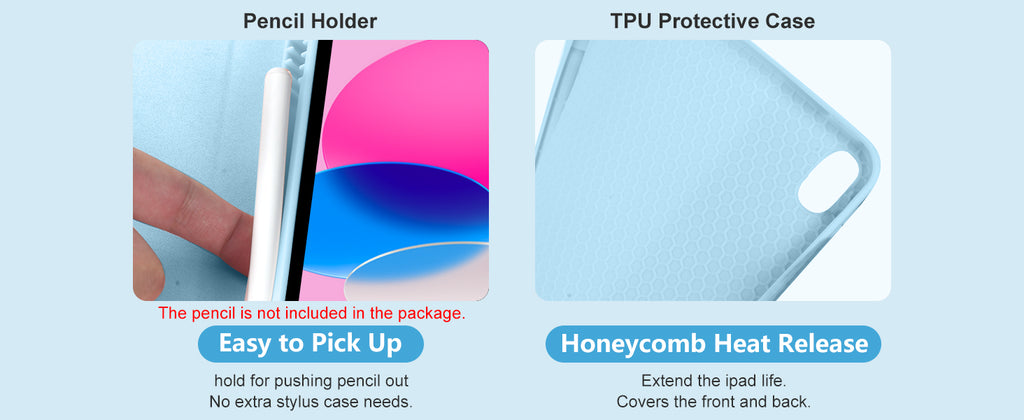 Pencil Holder

The pencil is not included in the package.

Easy to Pick Up

hold for pushing pencil out
No extra stylus case needs.

TPU Protective Case

Honeycomb Heat Release

Extend the ipad life.
Covers the front and back.